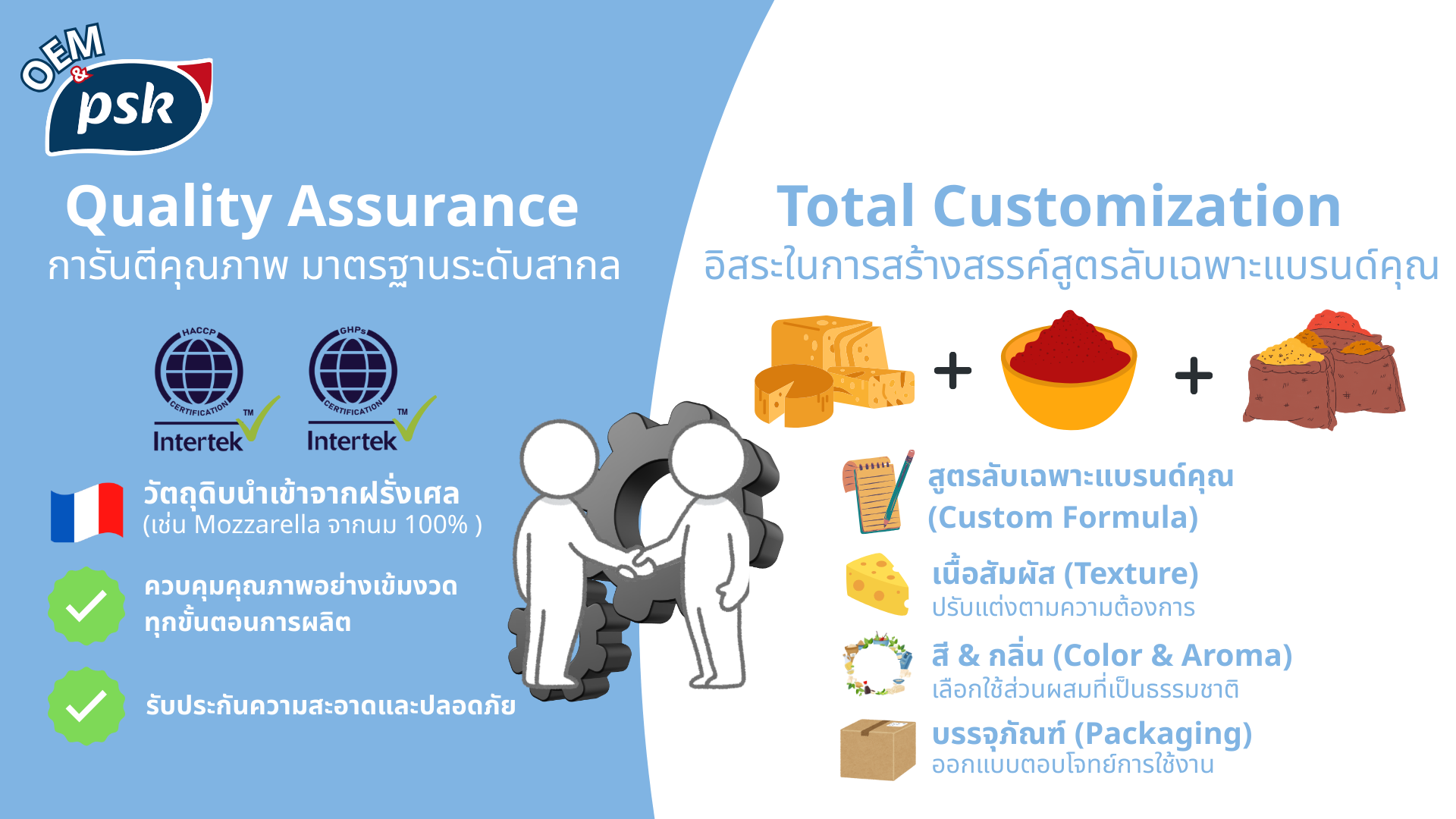 OEM & psk

Quality Assurance
การันตีคุณภาพ มาตรฐานระดับสากล

HACCP CERTIFICATION TM Intertek
GHPs CERTIFICATION TM Intertek

วัตถุดิบนำเข้าจากฝรั่งเศส
(เช่น Mozzarella จากนม 100% )

ควบคุมคุณภาพอย่างเข้มงวด
ทุกขั้นตอนการผลิต

รับประกันความสะอาดและปลอดภัย

Total Customization
อิสระในการสร้างสรรค์สูตรลับเฉพาะแบรนด์คุณ

+ +

สูตรลับเฉพาะแบรนด์คุณ
(Custom Formula)

เนื้อสัมผัส (Texture)
ปรับแต่งตามความต้องการ

สี & กลิ่น (Color & Aroma)
เลือกใช้ส่วนผสมที่เป็นธรรมชาติ

บรรจุภัณฑ์ (Packaging)
ออกแบบตอบโจทย์การใช้งาน